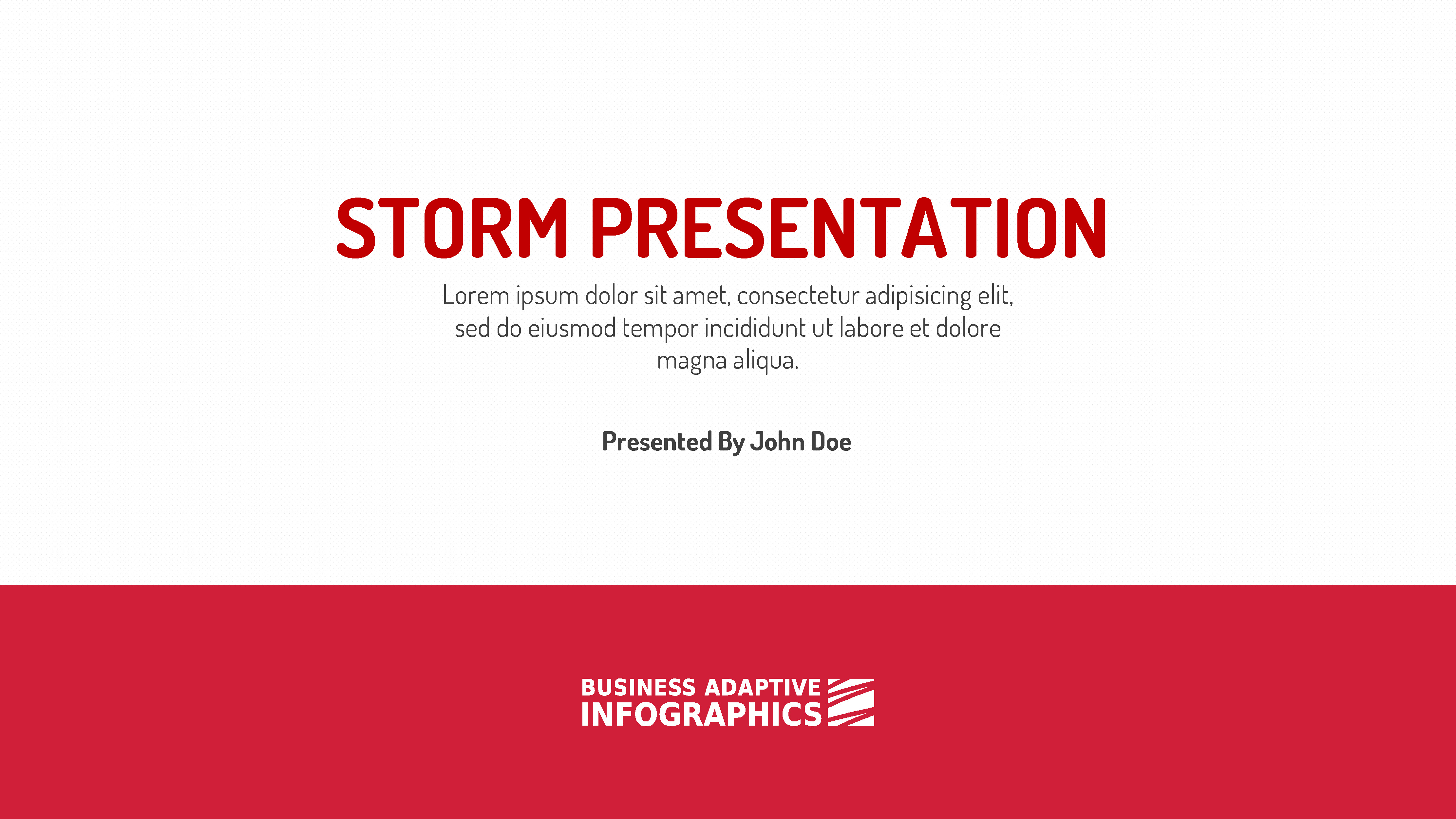 STORM PRESENTATION

Lorem ipsum dolor sit amet, consectetur adipisicing elit, sed do eiusmod tempor incididunt ut labore et dolore magna aliqua.

Presented By John Doe

BUSINESS ADAPTIVE
INFOGRAPHICS